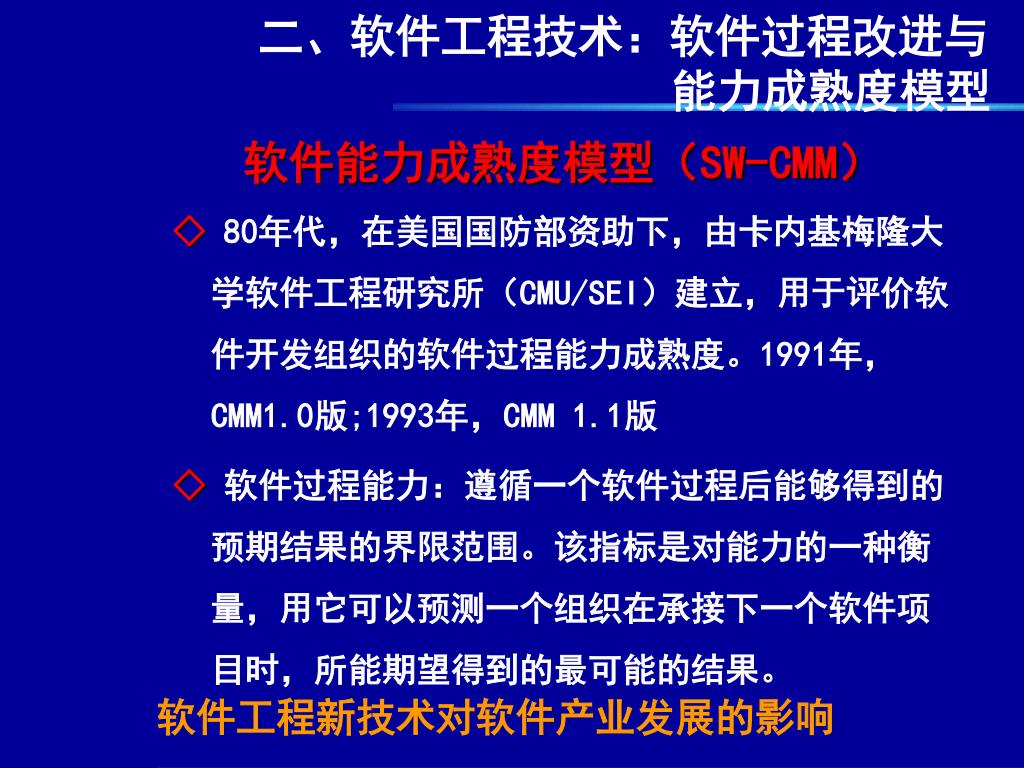 二、软件工程技术：软件过程改进与能力成熟度模型

软件能力成熟度模型（SW-CMM）

◇ 80年代，在美国国防部资助下，由卡内基梅隆大学软件工程研究所（CMU/SEI）建立，用于评价软件开发组织的软件过程能力成熟度。1991年，CMM1.0版;1993年，CMM 1.1版

◇ 软件过程能力：遵循一个软件过程后能够得到的预期结果的界限范围。该指标是对能力的一种衡量，用它可以预测一个组织在承接下一个软件项目时，所能期望得到的最可能的结果。

软件工程新技术对软件产业发展的影响